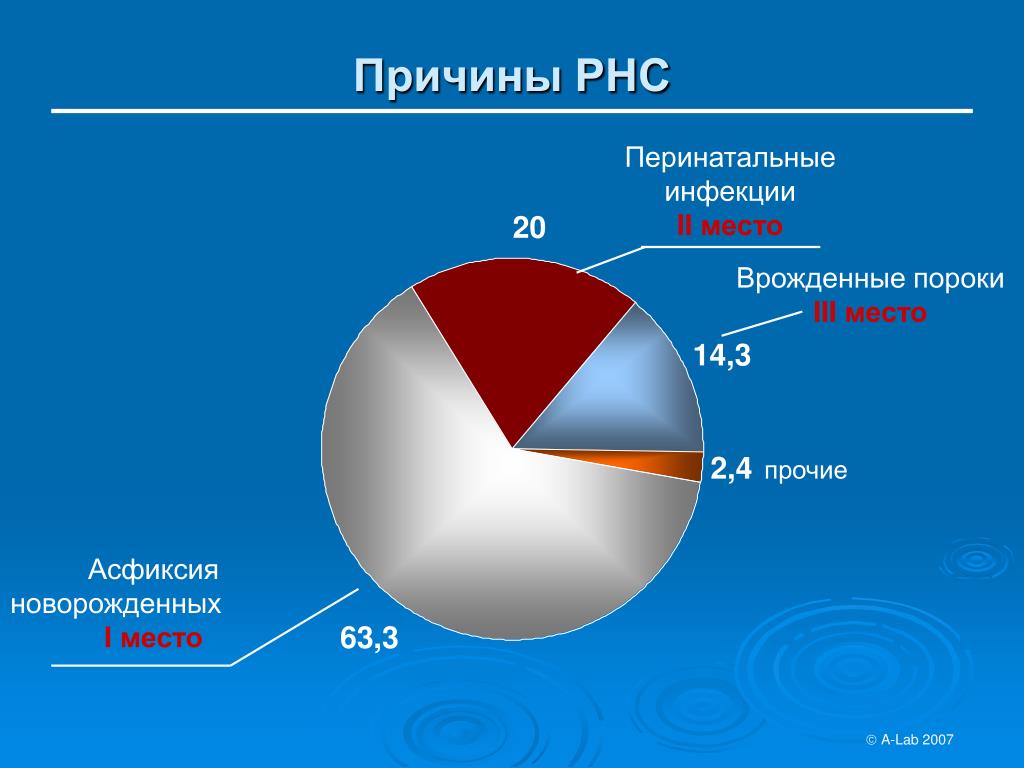 Причины РНС

Перинатальные инфекции
II место

20

Врожденные пороки
III место

14,3

2,4 прочие

Асфиксия новорожденных
I место

63,3

© A-Lab 2007